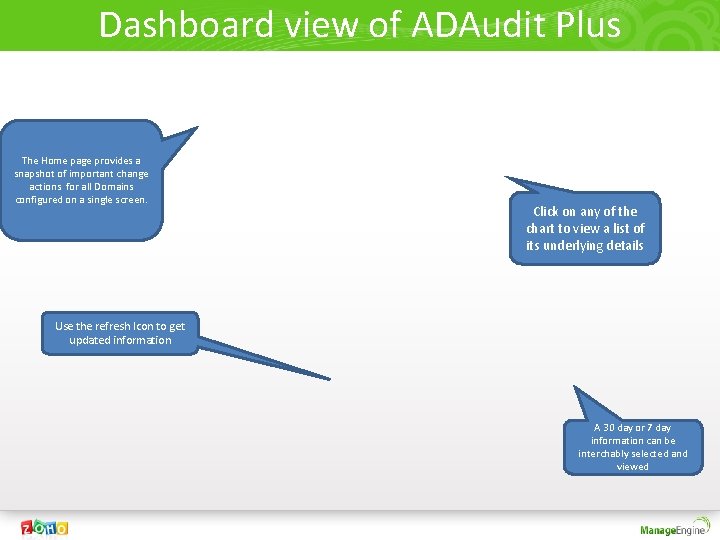 Dashboard view of ADAudit Plus

The Home page provides a snapshot of important change actions for all Domains configured on a single screen.

Click on any of the chart to view a list of its underlying details

Use the refresh Icon to get updated information

A 30 day or 7 day information can be interchably selected and viewed

ZOHO

ManageEngine